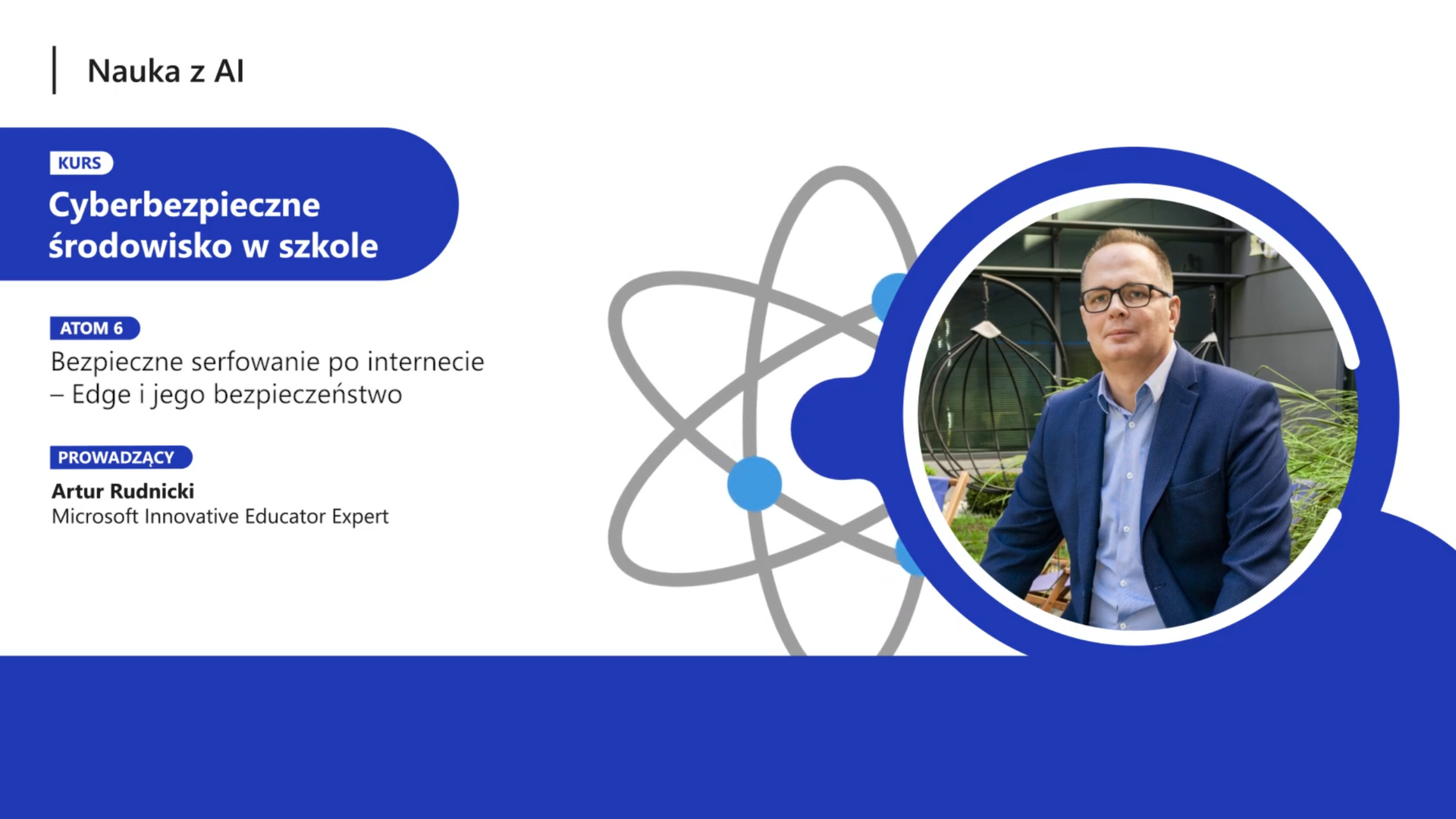 Nauka z AI

KURS

Cyberbezpieczne środowisko w szkole

ATOM 6

Bezpieczne serfowanie po internecie – Edge i jego bezpieczeństwo

PROWADZĄCY

Artur Rudnicki
Microsoft Innovative Educator Expert